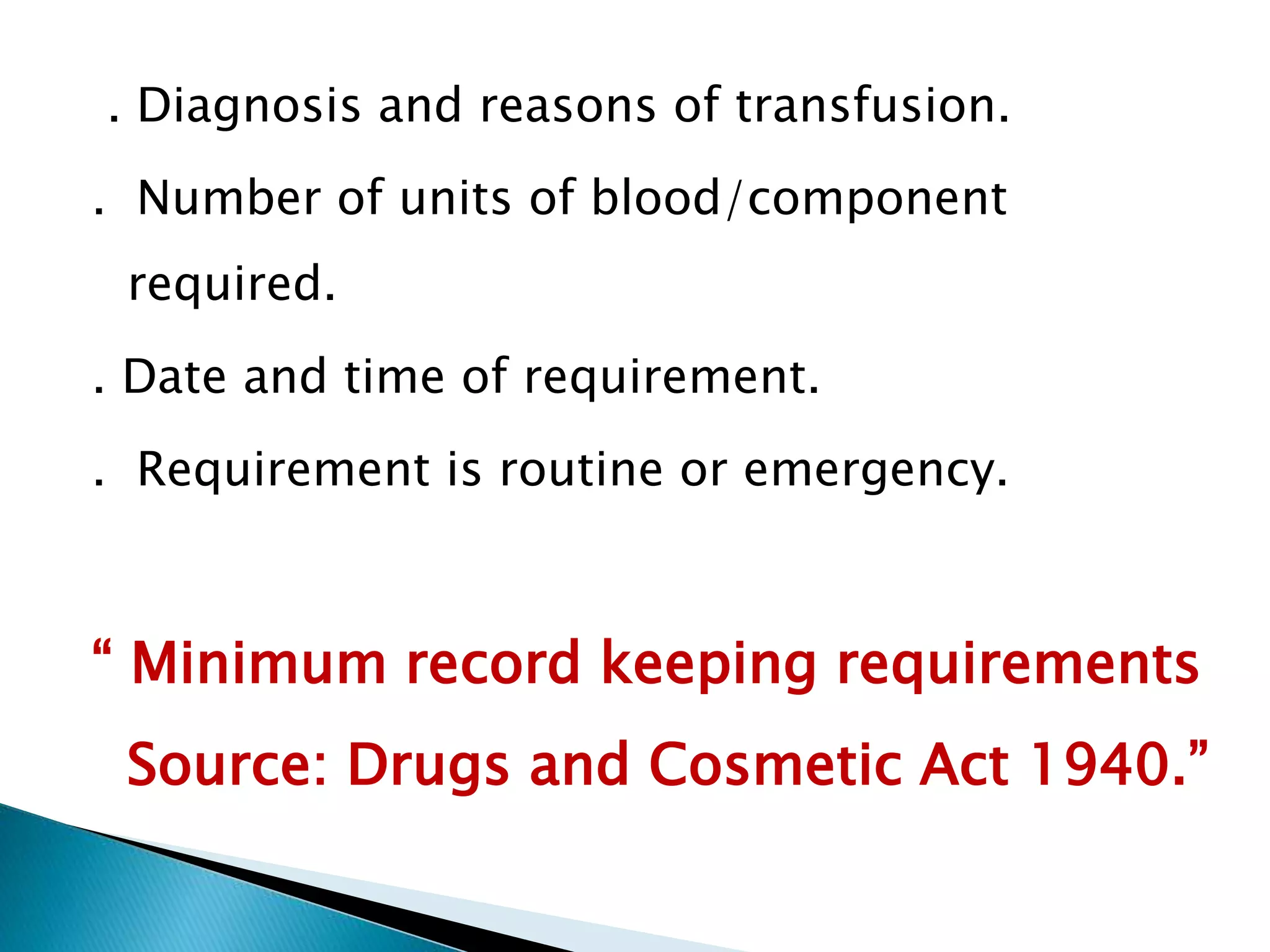 . Diagnosis and reasons of transfusion.

. Number of units of blood/component required.

. Date and time of requirement.

. Requirement is routine or emergency.

“ Minimum record keeping requirements Source: Drugs and Cosmetic Act 1940.”